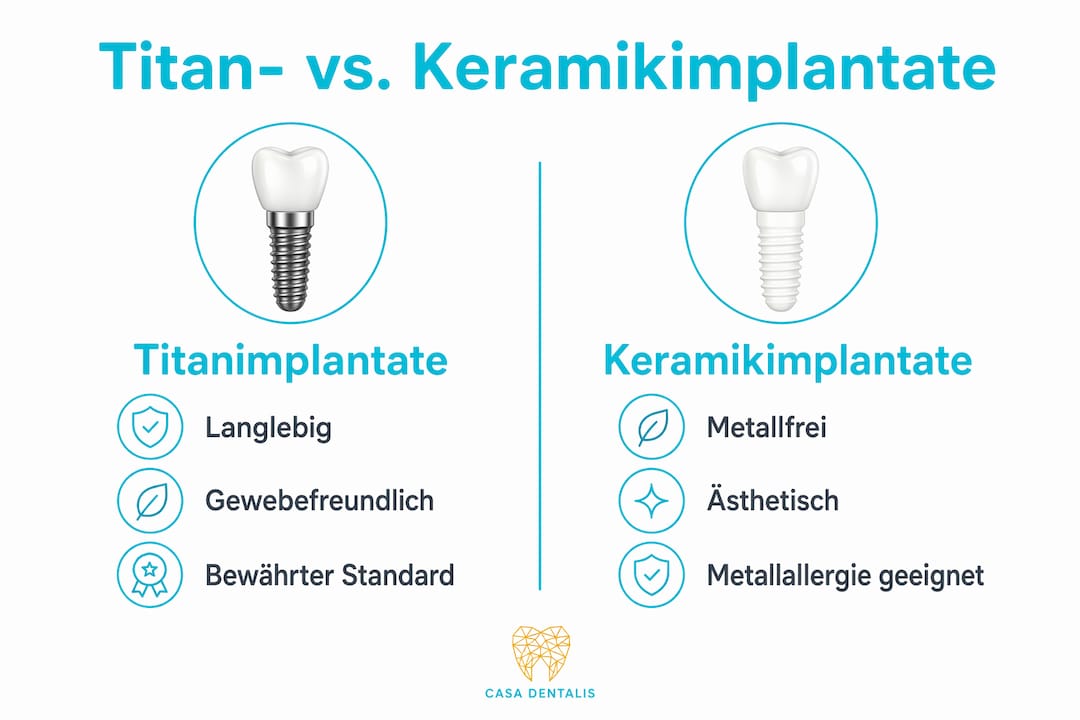 Titan- vs. Keramikimplantate

Titanimplantate

Langlebig

Gewebefreundlich

Bewährter Standard

Keramikimplantate

Metallfrei

Ästhetisch

Metallallergie geeignet

CASA DENTALIS